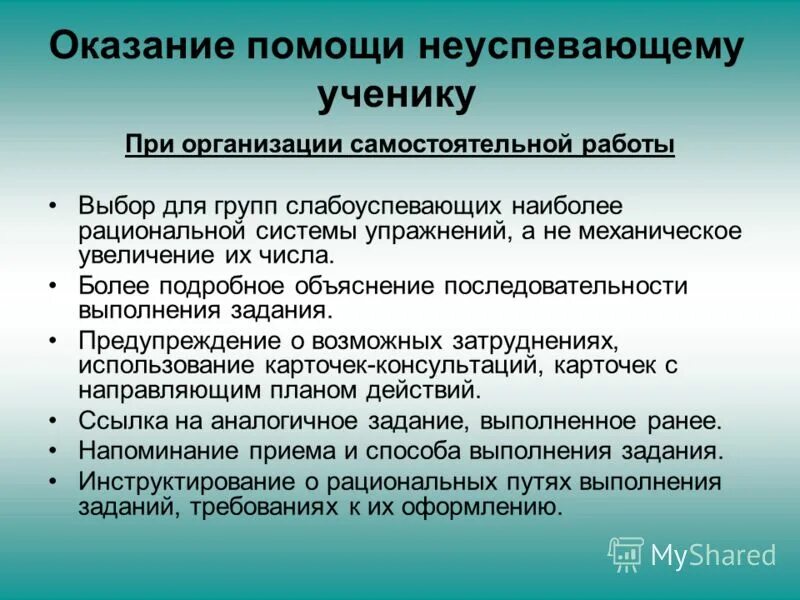 Оказание помощи неуспевающему ученику

При организации самостоятельной работы

• Выбор для групп слабоуспевающих наиболее рациональной системы упражнений, а не механическое увеличение их числа.
• Более подробное объяснение последовательности выполнения задания.
• Предупреждение о возможных затруднениях, использование карточек-консультаций, карточек с направляющим планом действий.
• Ссылка на аналогичное задание, выполненное ранее.
• Напоминание приема и способа выполнения задания.
• Инструктирование о рациональных путях выполнения заданий, требованиях к их оформлению.

MyShared